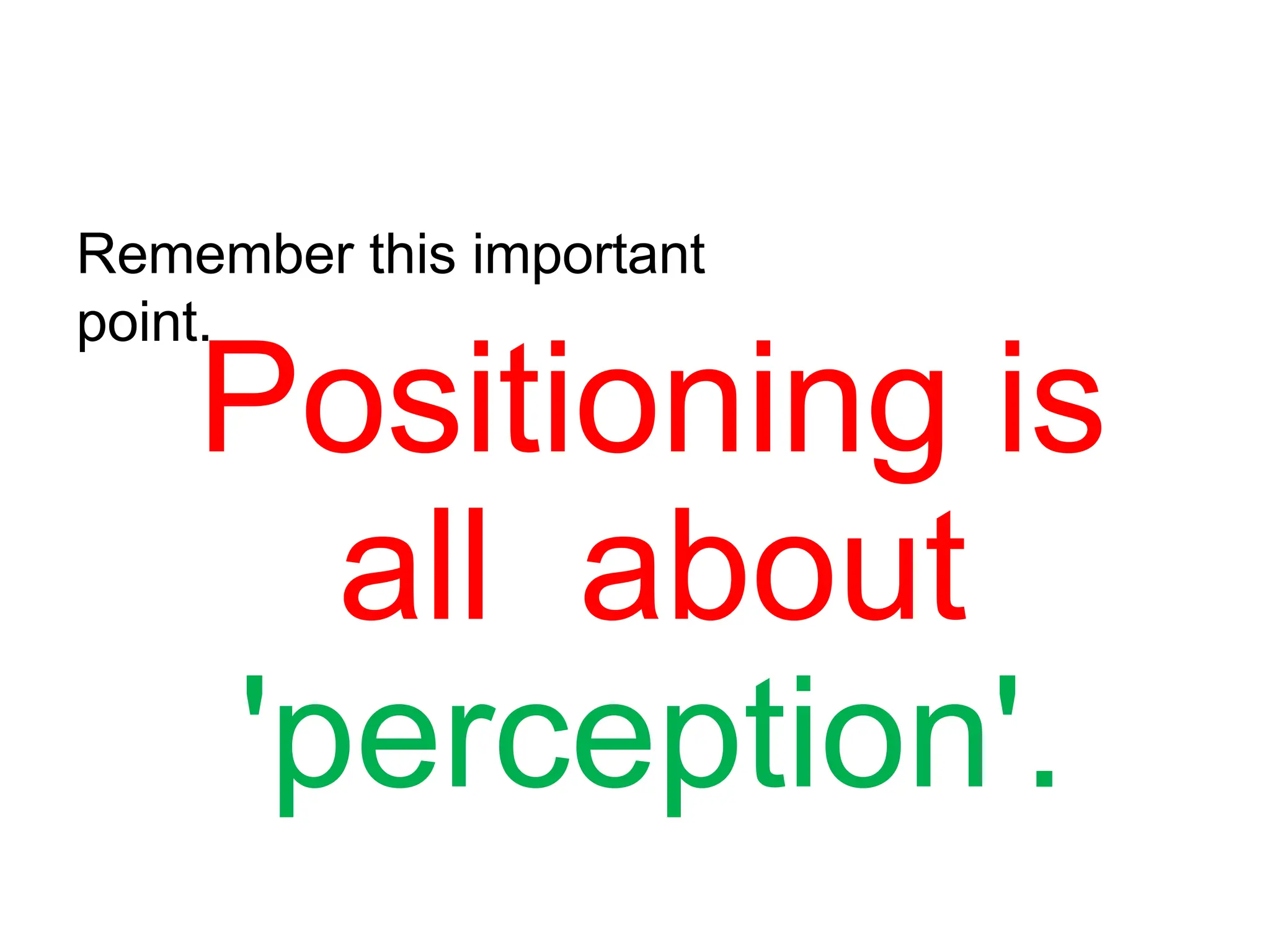 Remember this important point.

Positioning is all about 'perception'.